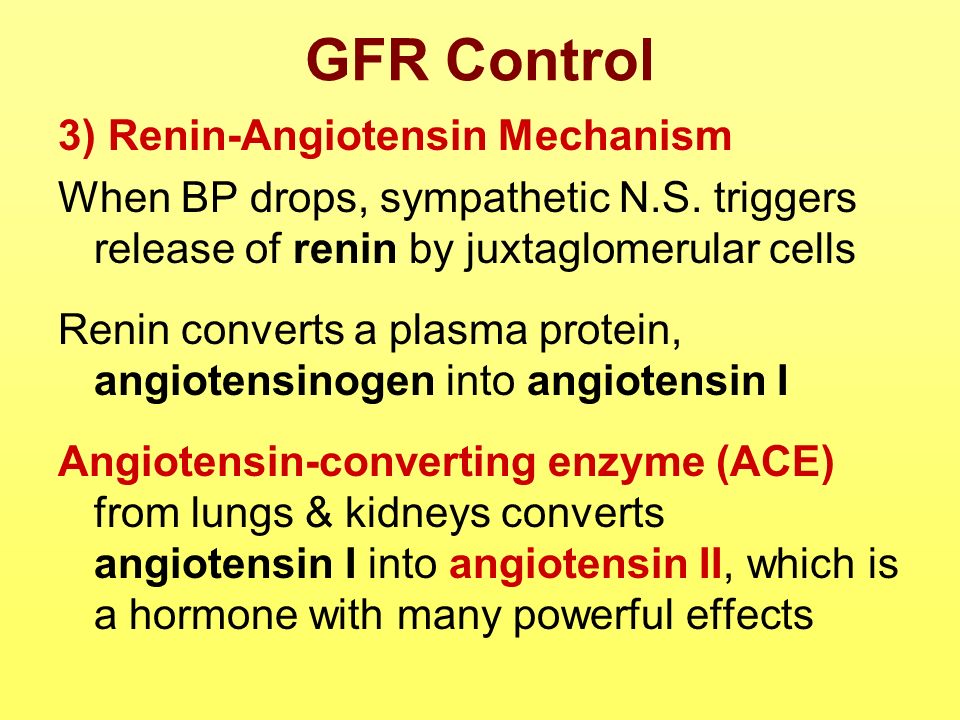 GFR Control

3) Renin-Angiotensin Mechanism

When BP drops, sympathetic N.S. triggers release of renin by juxtaglomerular cells

Renin converts a plasma protein, angiotensinogen into angiotensin I

Angiotensin-converting enzyme (ACE) from lungs & kidneys converts angiotensin I into angiotensin II, which is a hormone with many powerful effects